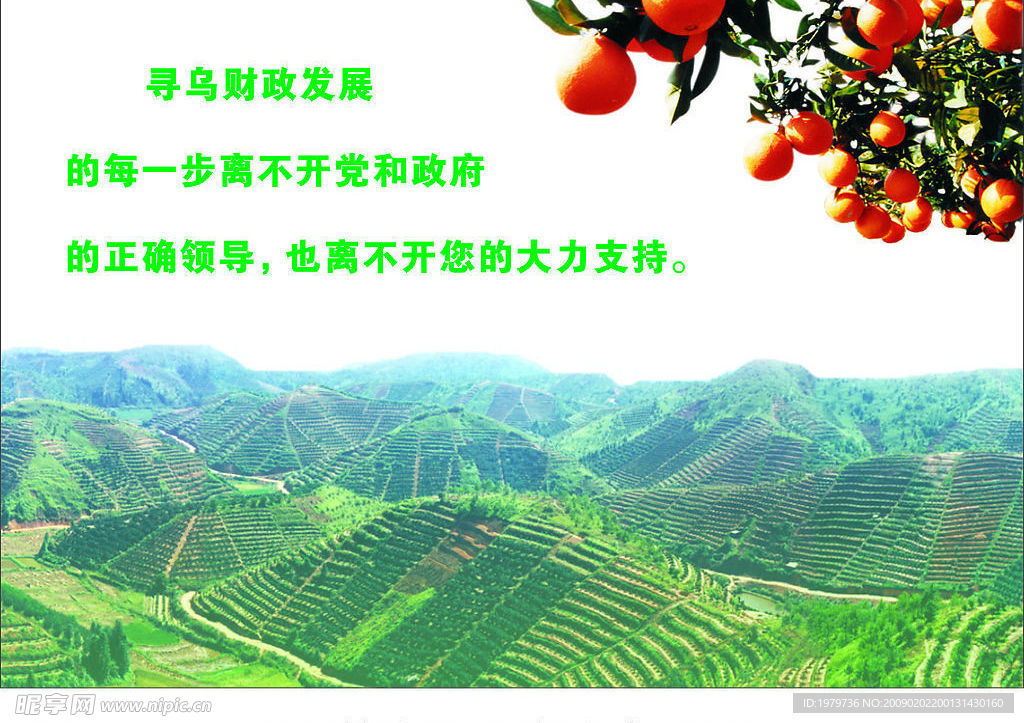 寻乌财政发展

的每一步离不开党和政府

的正确领导，也离不开您的大力支持。

昵享网 www.nipic.cn

ID:1979736 NO:20090202200131430160